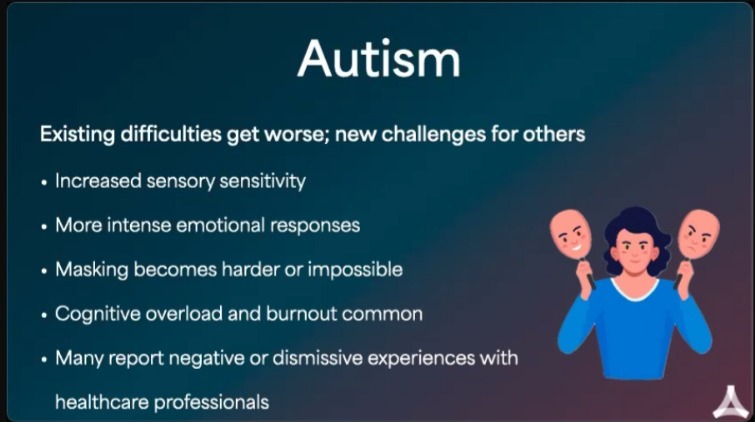 Autism

Existing difficulties get worse; new challenges for others

• Increased sensory sensitivity
• More intense emotional responses
• Masking becomes harder or impossible
• Cognitive overload and burnout common
• Many report negative or dismissive experiences with healthcare professionals